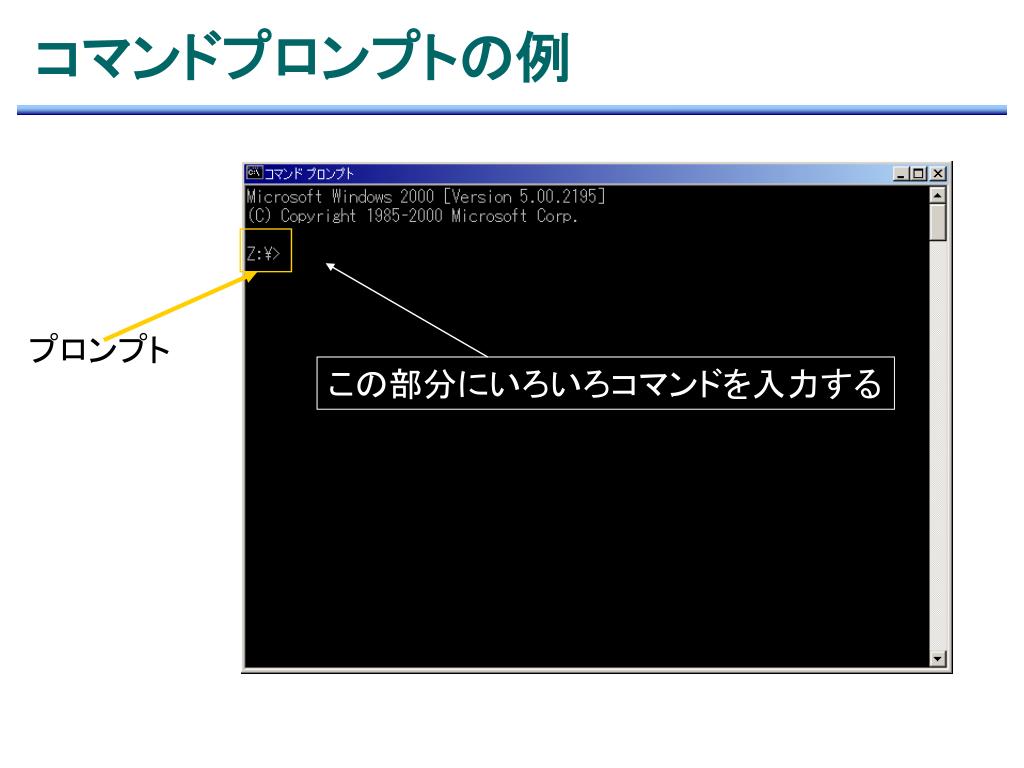 コマンドプロンプトの例

コマンド プロンプト

Microsoft Windows 2000 [Version 5.00.2195]
(C) Copyright 1985-2000 Microsoft Corp.

Z:¥>

プロンプト

この部分にいろいろコマンドを入力する